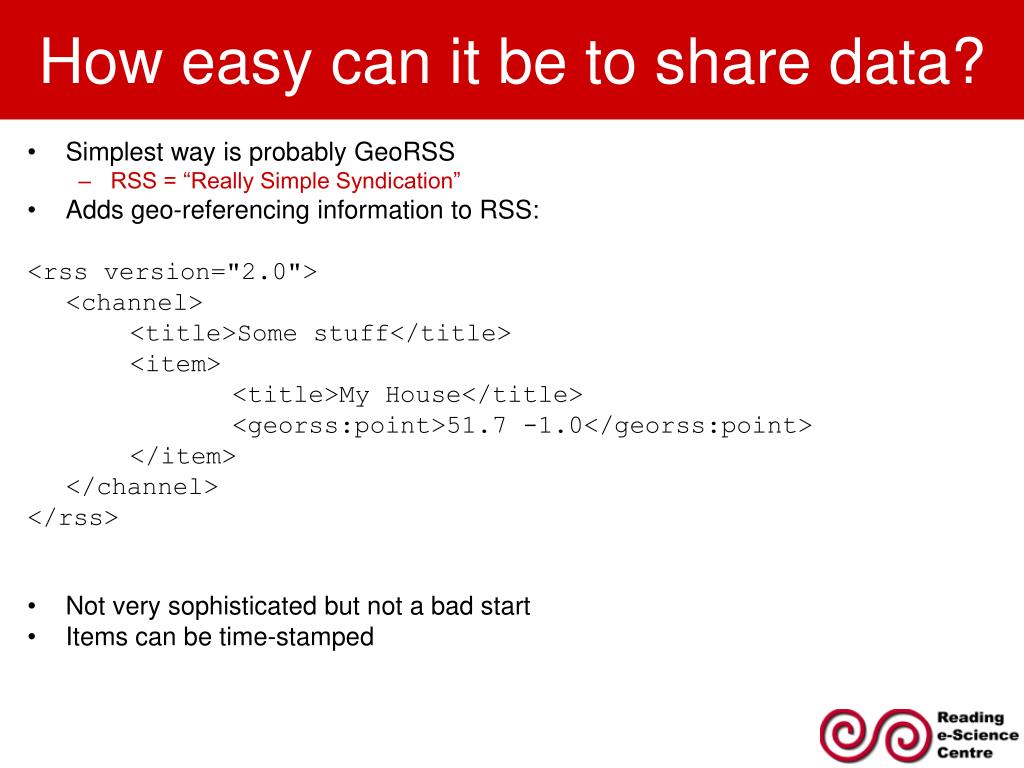 How easy can it be to share data?

• Simplest way is probably GeoRSS
– RSS = “Really Simple Syndication”
• Adds geo-referencing information to RSS:

<rss version="2.0">
<channel>
<title>Some stuff</title>
<item>
<title>My House</title>
<georss:point>51.7 -1.0</georss:point>
</item>
</channel>
</rss>

• Not very sophisticated but not a bad start
• Items can be time-stamped

Reading e-Science Centre